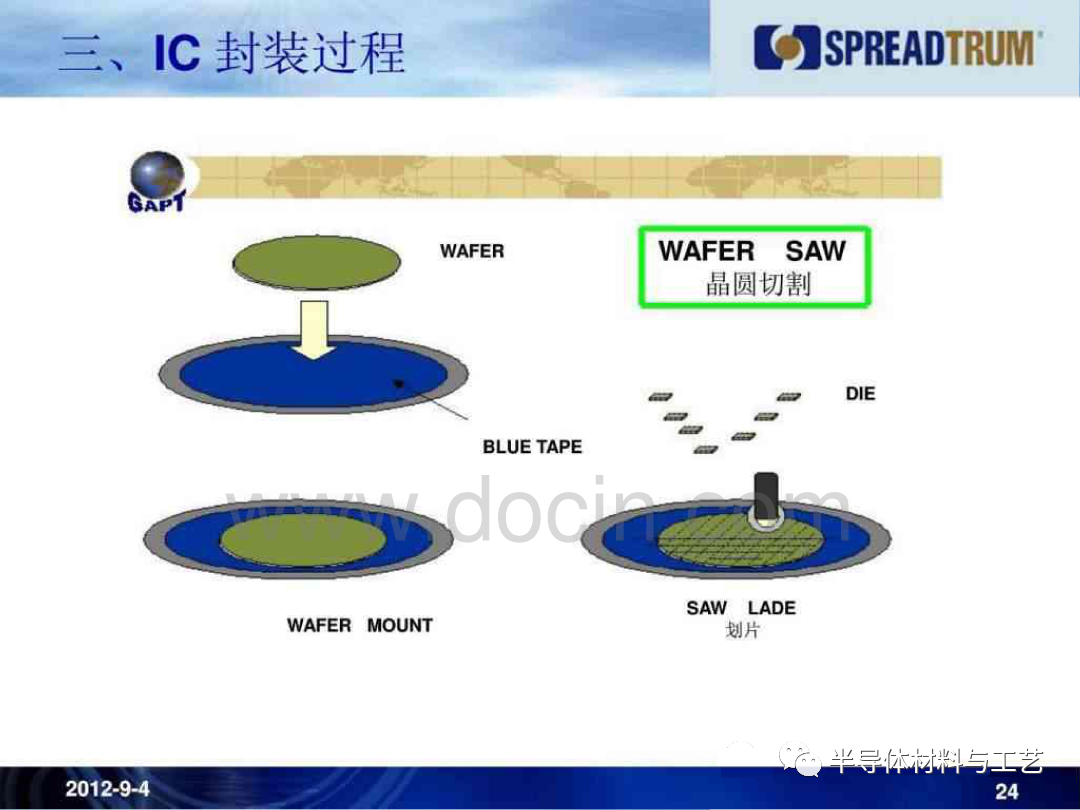 三、IC 封装过程

SPREADTRUM

GAPT

WAFER

WAFER SAW
晶圆切割

DIE

BLUE TAPE

www.docin.com

WAFER MOUNT

SAW LADE
划片

半导体材料与工艺

2012-9-4

24